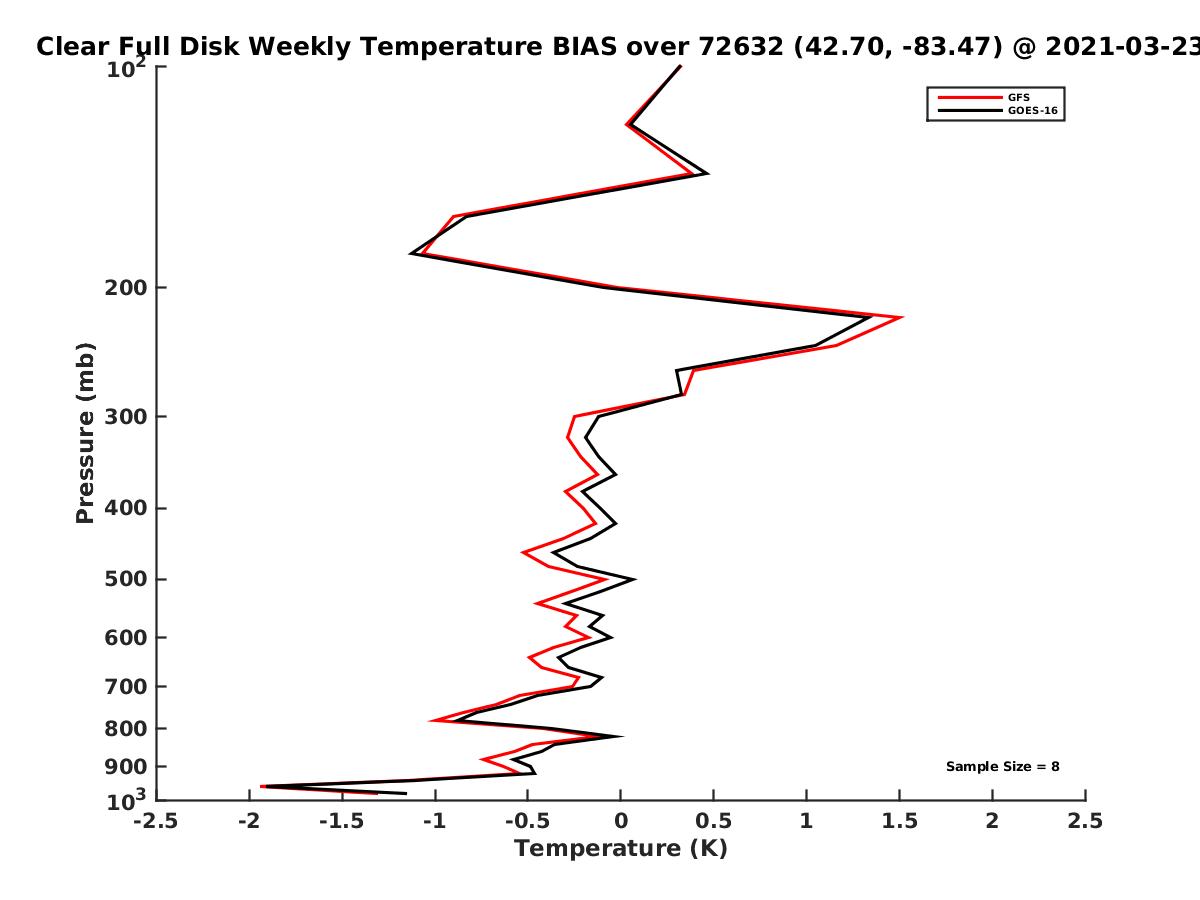 Clear Full Disk Weekly Temperature BIAS over 72632 (42.70, -83.47) @ 2021-03-23

GFS
GOES-16

Pressure (mb)

$10^2$
200
300
400
500
600
700
800
900
$10^3$

Sample Size = 8

-2.5 -2 -1.5 -1 -0.5 0 0.5 1 1.5 2 2.5

Temperature (K)